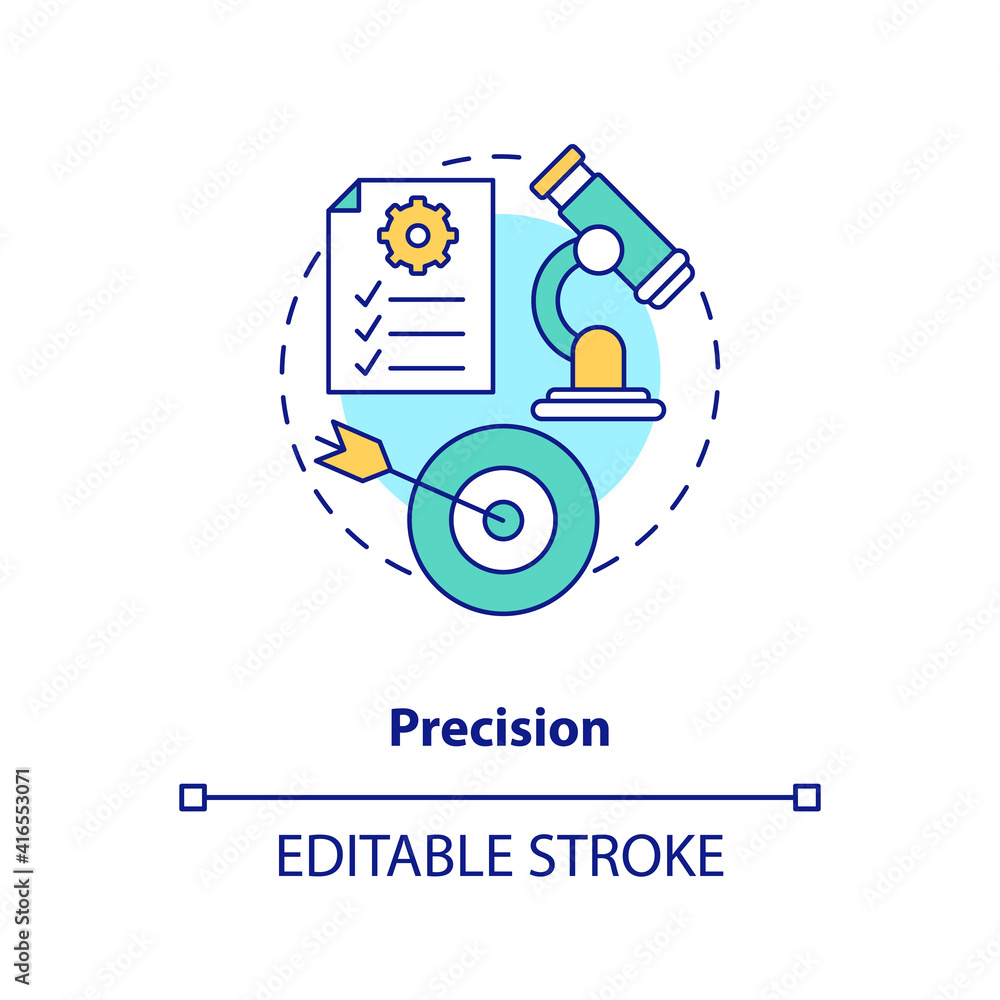 Precision

EDITABLE STROKE

Adobe Stock | #416553071